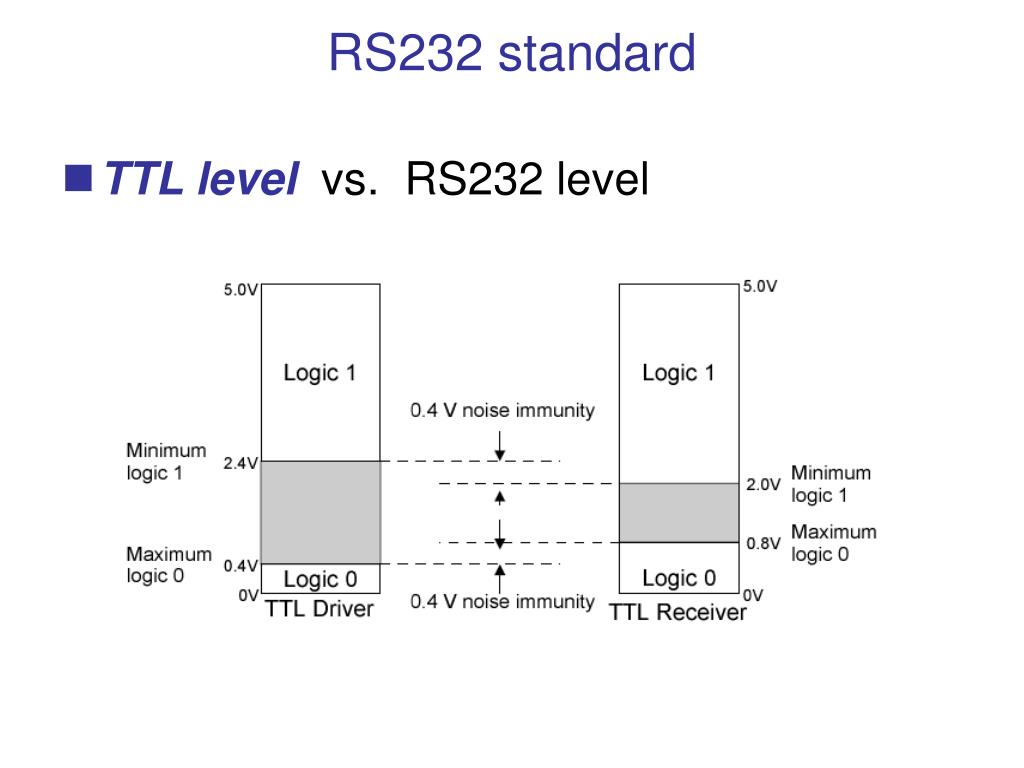 RS232 standard

TTL level vs. RS232 level

5.0V

Logic 1

Minimum logic 1

2.4V

Maximum logic 0

0.4V

Logic 0

0V

TTL Driver

0.4 V noise immunity

0.4 V noise immunity

5.0V

Logic 1

2.0V

Minimum logic 1

0.8V

Maximum logic 0

Logic 0

0V

TTL Receiver